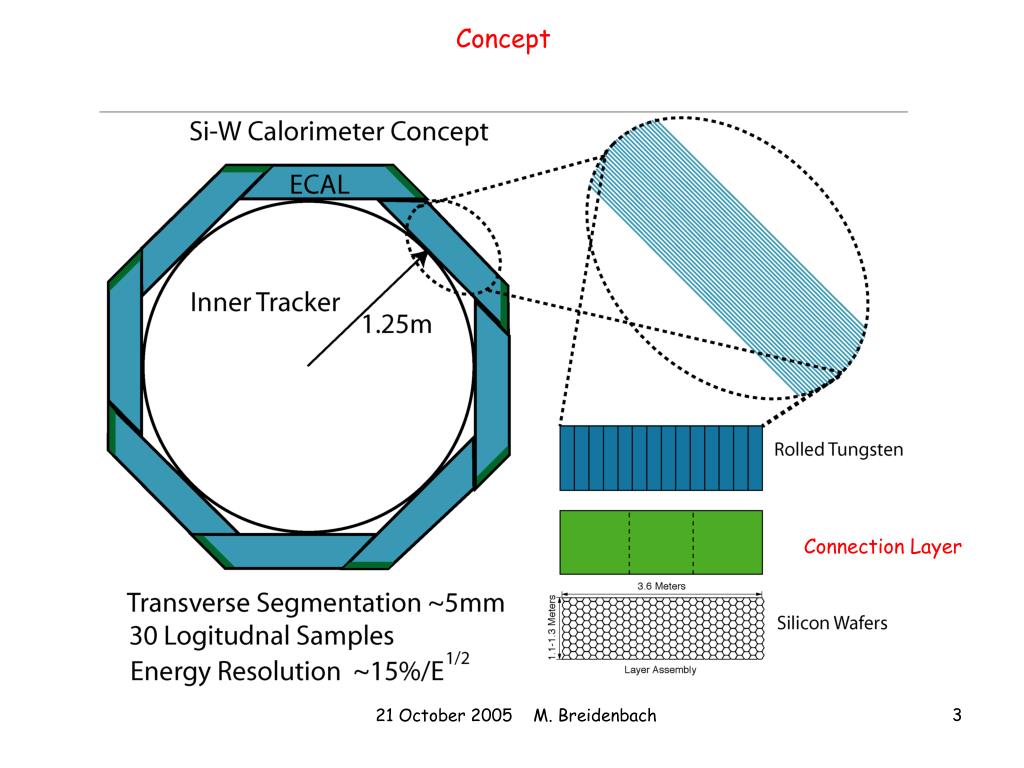 Concept

Si-W Calorimeter Concept

ECAL

Inner Tracker

1.25m

Rolled Tungsten

Connection Layer

3.6 Meters

1.1-1.3 Meters

Silicon Wafers

Layer Assembly

Transverse Segmentation ~5mm
30 Logitudnal Samples
Energy Resolution ~15%/E$^{1/2}$

21 October 2005 M. Breidenbach

3